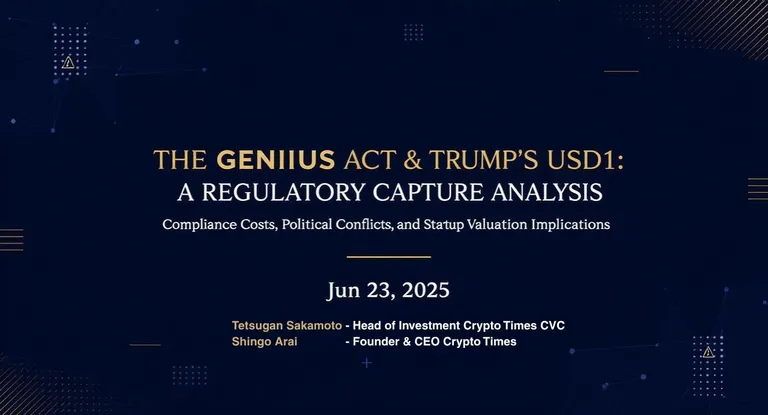 THE GENIIUS ACT & TRUMP'S USD1:
A REGULATORY CAPTURE ANALYSIS

Compliance Costs, Political Conflicts, and Statup Valuation Implications

Jun 23, 2025

Tetsugan Sakamoto - Head of Investment Crypto Times CVC
Shingo Arai - Founder & CEO Crypto Times